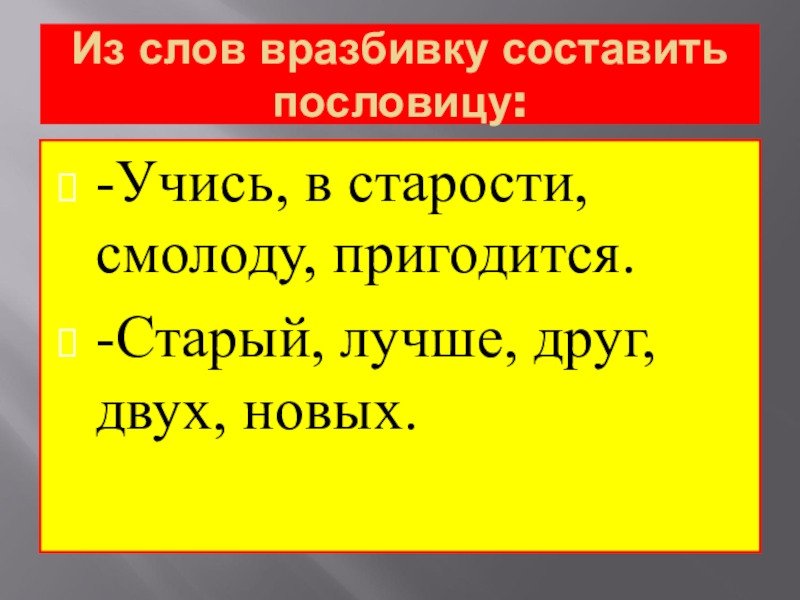 Из слов вразбивку составить пословицу:

-Учись, в старости, смолоду, пригодится.

-Старый, лучше, друг, двух, новых.